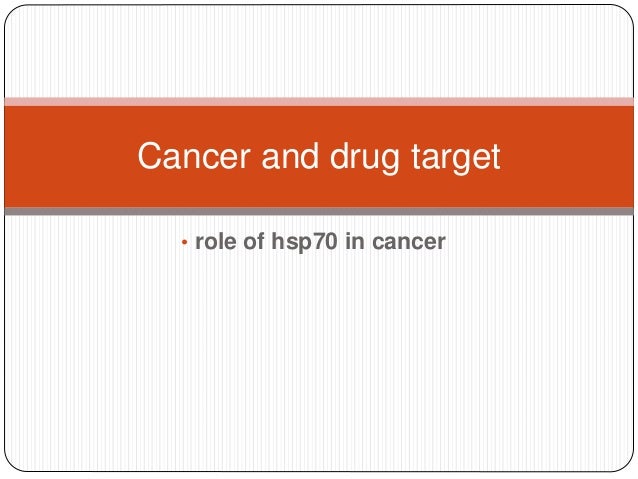 Cancer and drug target

• role of hsp70 in cancer